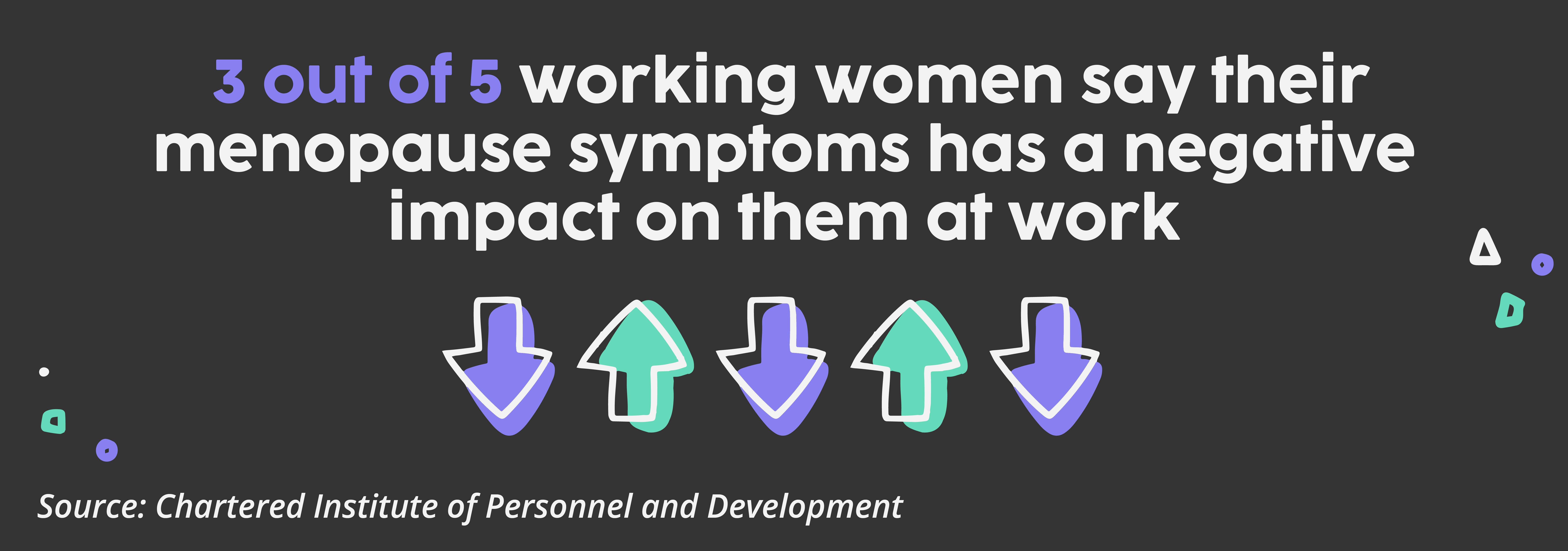 3 out of 5 working women say their menopause symptoms has a negative impact on them at work

Source: Chartered Institute of Personnel and Development